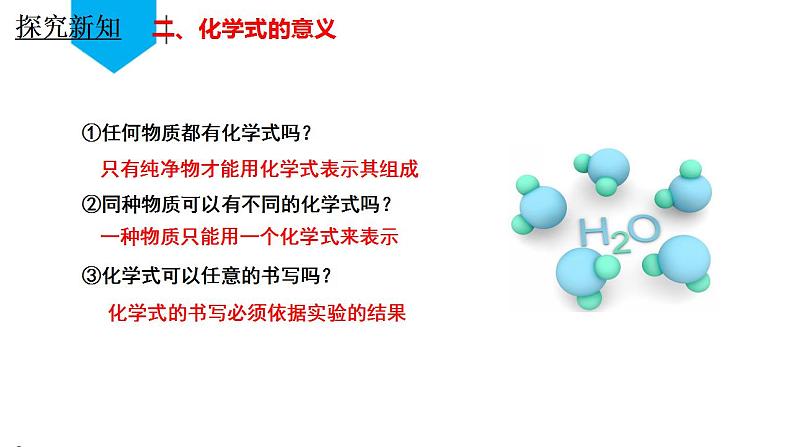 探究新知

二、化学式的意义

①任何物质都有化学式吗？

只有纯净物才能用化学式表示其组成

②同种物质可以有不同的化学式吗？

一种物质只能用一个化学式来表示

③化学式可以任意的书写吗？

化学式的书写必须依据实验的结果

$H_2O$